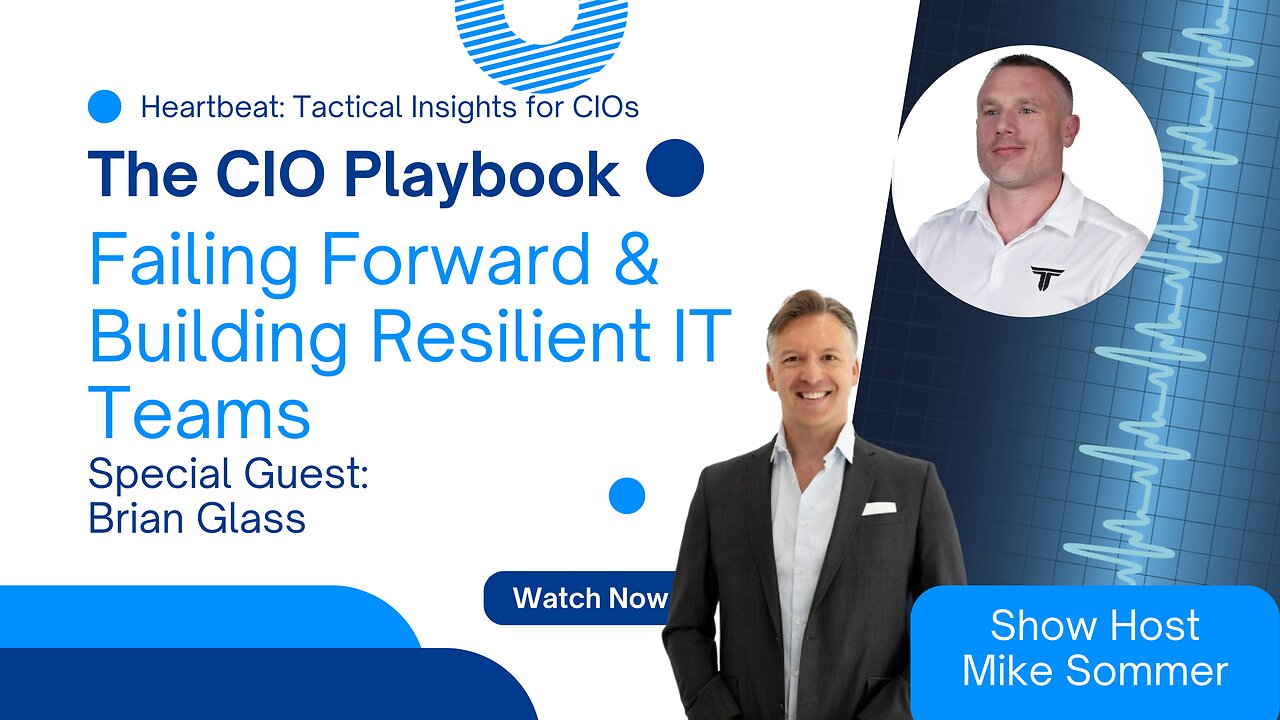 Heartbeat: Tactical Insights for CIOs

The CIO Playbook

Failing Forward & Building Resilient IT Teams

Special Guest:
Brian Glass

Watch Now

Show Host
Mike Sommer